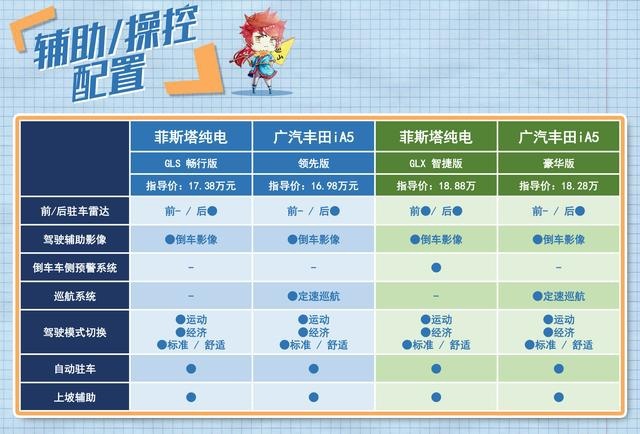 辅助/操控配置

| | 菲斯塔纯电 | 广汽丰田iA5 | 菲斯塔纯电 | 广汽丰田iA5 |
|---|---|---|---|---|
| | GLS 畅行版 | 领先版 | GLX 智捷版 | 豪华版 |
| | 指导价：17.38万元 | 指导价：16.98万元 | 指导价：18.88万 | 指导价：18.28万 |
| 前/后驻车雷达 | 前- / 后● | 前- / 后● | 前● / 后● | 前- / 后● |
| 驾驶辅助影像 | ●倒车影像 | ●倒车影像 | ●倒车影像 | ●倒车影像 |
| 倒车车侧预警系统 | - | - | ● | - |
| 巡航系统 | - | ●定速巡航 | - | ●定速巡航 |
| 驾驶模式切换 | ●运动 ●经济 ●标准 / 舒适 | ●运动 ●经济 ●标准 / 舒适 | ●运动 ●经济 ●标准 / 舒适 | ●运动 ●经济 ●标准 / 舒适 |
| 自动驻车 | ● | ● | ● | ● |
| 上坡辅助 | ● | ● | ● | ● |